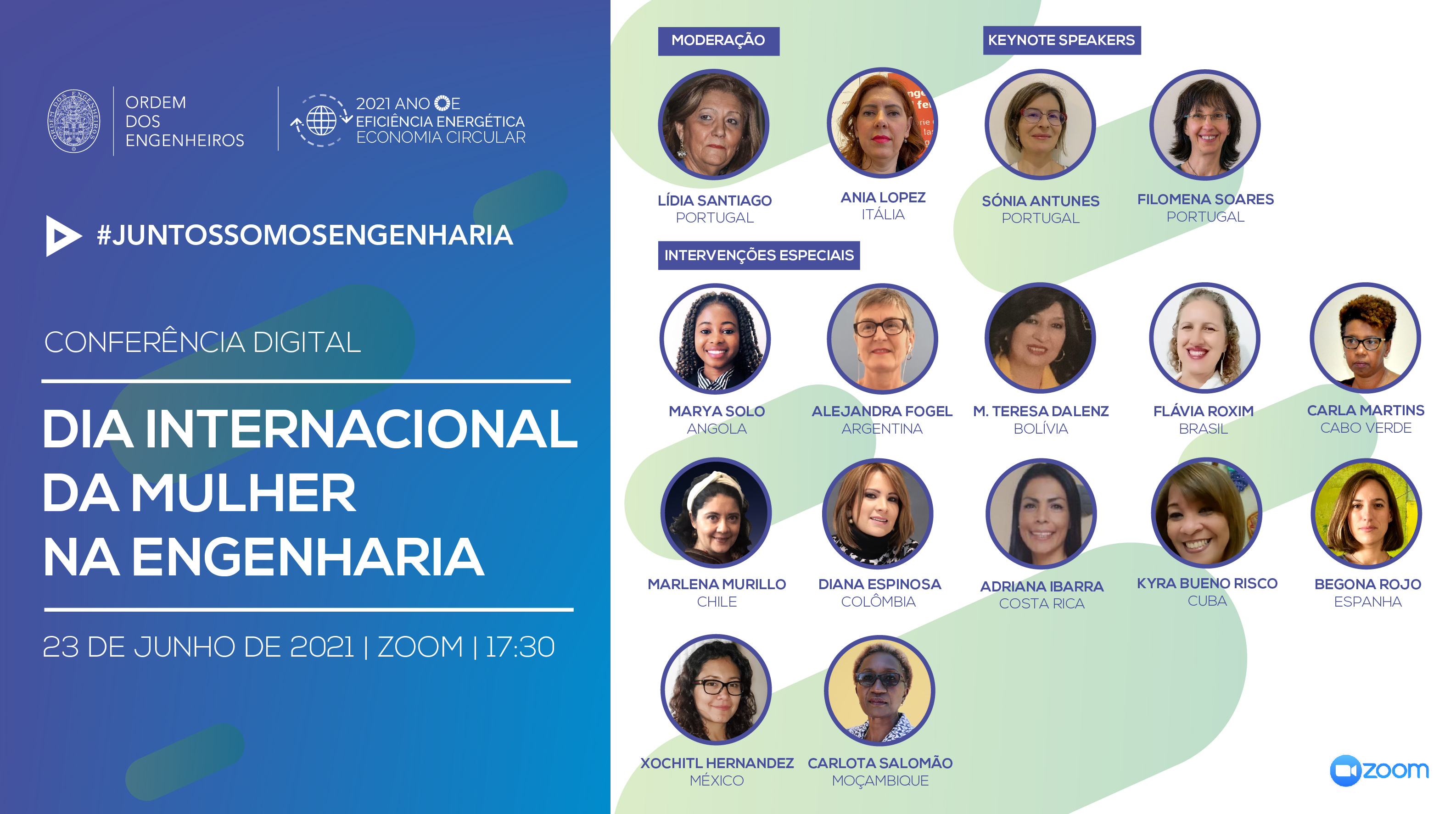 ORDEM DOS ENGENHEIROS

2021 ANO DE EFICIÊNCIA ENERGÉTICA ECONOMIA CIRCULAR

#JUNTOSSOMOSENGENHARIA

CONFERÊNCIA DIGITAL

DIA INTERNACIONAL DA MULHER NA ENGENHARIA

23 DE JUNHO DE 2021 | ZOOM | 17:30

MODERAÇÃO

LÍDIA SANTIAGO
PORTUGAL

ANIA LOPEZ
ITÁLIA

KEYNOTE SPEAKERS

SÓNIA ANTUNES
PORTUGAL

FILOMENA SOARES
PORTUGAL

INTERVENÇÕES ESPECIAIS

MARYA SOLO
ANGOLA

ALEJANDRA FOGEL
ARGENTINA

M. TERESA DALENZ
BOLÍVIA

FLÁVIA ROXIM
BRASIL

CARLA MARTINS
CABO VERDE

MARLENA MURILLO
CHILE

DIANA ESPINOSA
COLÔMBIA

ADRIANA IBARRA
COSTA RICA

KYRA BUENO RISCO
CUBA

BEGONA ROJO
ESPANHA

XOCHITL HERNANDEZ
MÉXICO

CARLOTA SALOMÃO
MOÇAMBIQUE

zoom